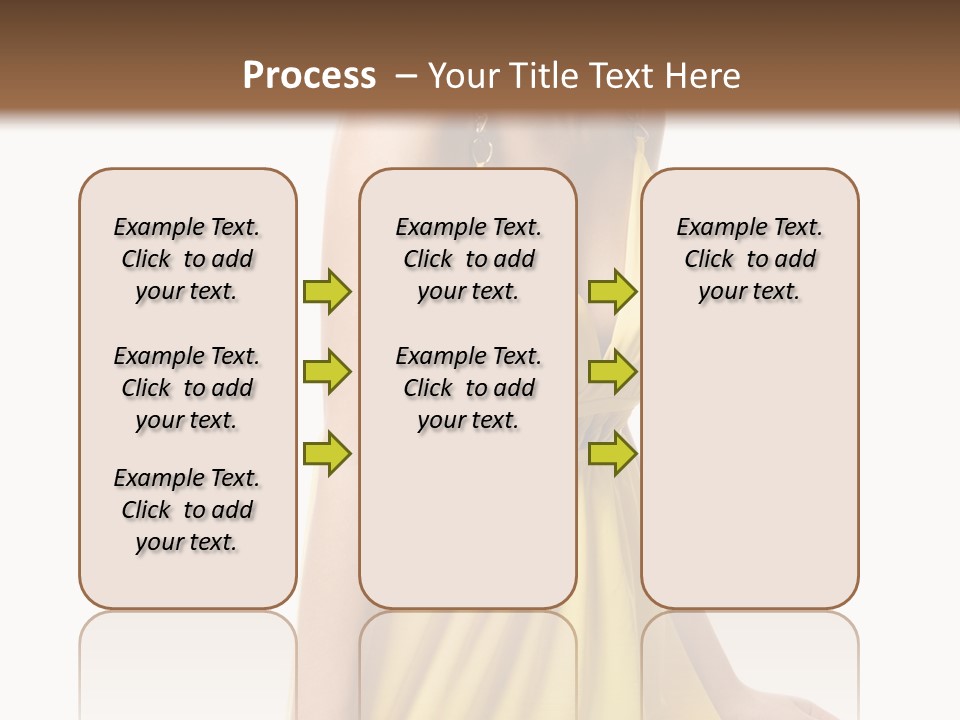 Process – Your Title Text Here

Example Text. Click to add your text.

Example Text. Click to add your text.

Example Text. Click to add your text.

Example Text. Click to add your text.

Example Text. Click to add your text.

Example Text. Click to add your text.